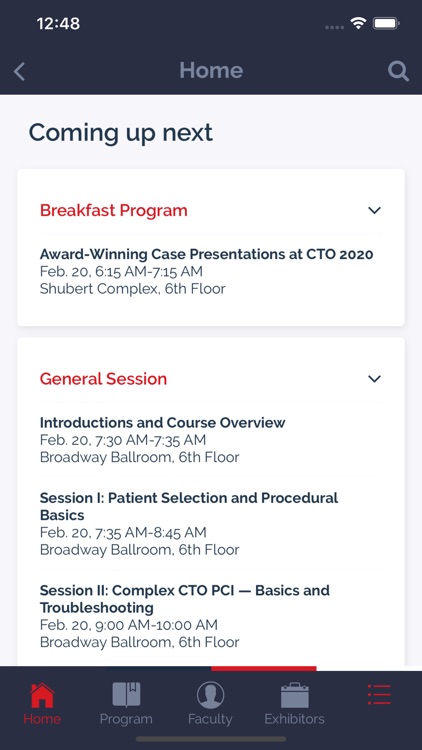 12:48

Home

Coming up next

Breakfast Program

Award-Winning Case Presentations at CTO 2020
Feb. 20, 6:15 AM-7:15 AM
Shubert Complex, 6th Floor

General Session

Introductions and Course Overview
Feb. 20, 7:30 AM-7:35 AM
Broadway Ballroom, 6th Floor

Session I: Patient Selection and Procedural Basics
Feb. 20, 7:35 AM-8:45 AM
Broadway Ballroom, 6th Floor

Session II: Complex CTO PCI — Basics and Troubleshooting
Feb. 20, 9:00 AM-10:00 AM
Broadway Ballroom, 6th Floor

Home
Program
Faculty
Exhibitors